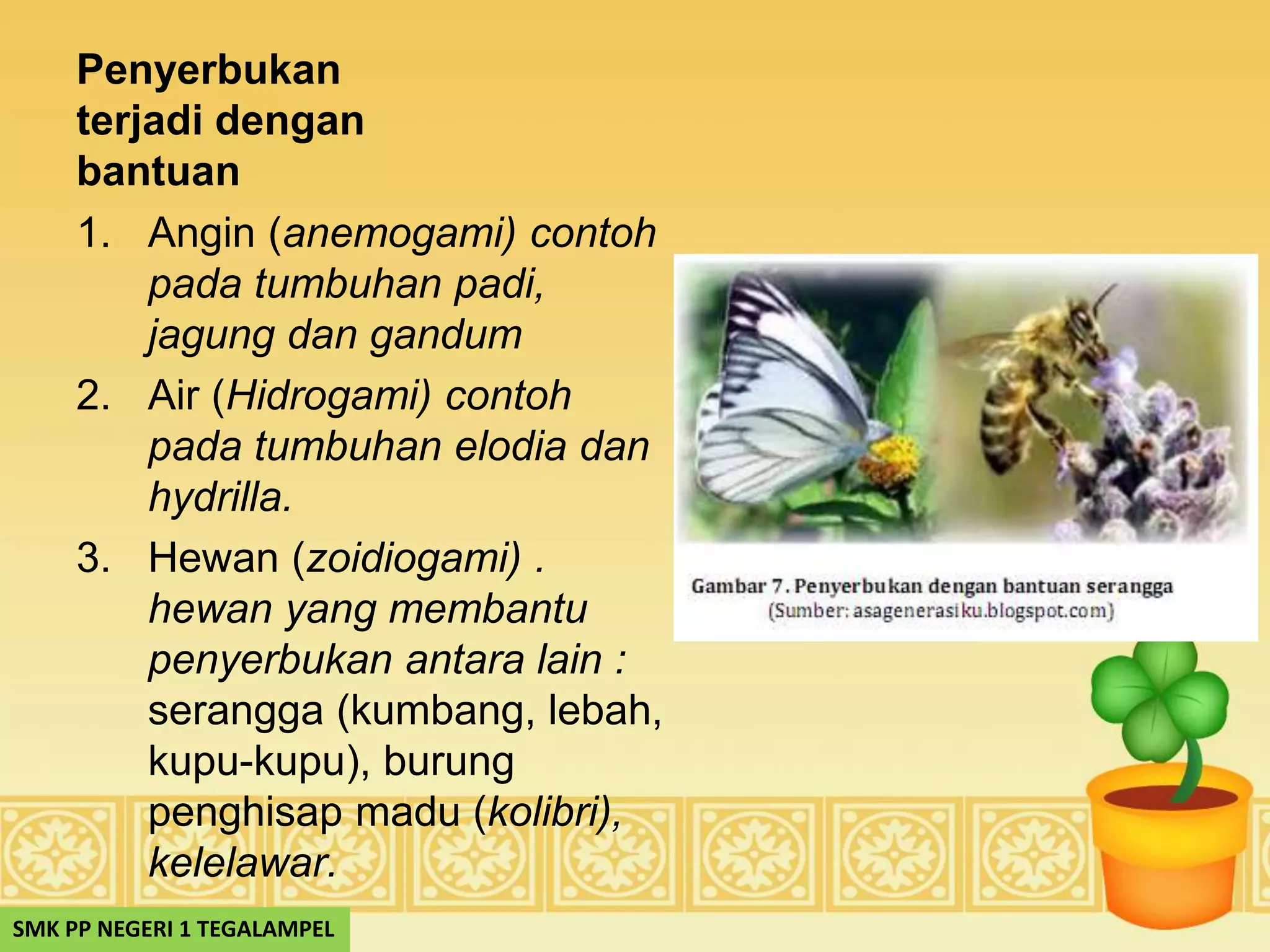 Penyerbukan terjadi dengan bantuan

1. Angin (anemogami) contoh pada tumbuhan padi, jagung dan gandum
2. Air (Hidrogami) contoh pada tumbuhan elodia dan hydrilla.
3. Hewan (zoidiogami) . hewan yang membantu penyerbukan antara lain : serangga (kumbang, lebah, kupu-kupu), burung penghisap madu (kolibri), kelelawar.

Gambar 7. Penyerbukan dengan bantuan serangga
(Sumber: asagenerasiku.blogspot.com)

SMK PP NEGERI 1 TEGALAMPEL